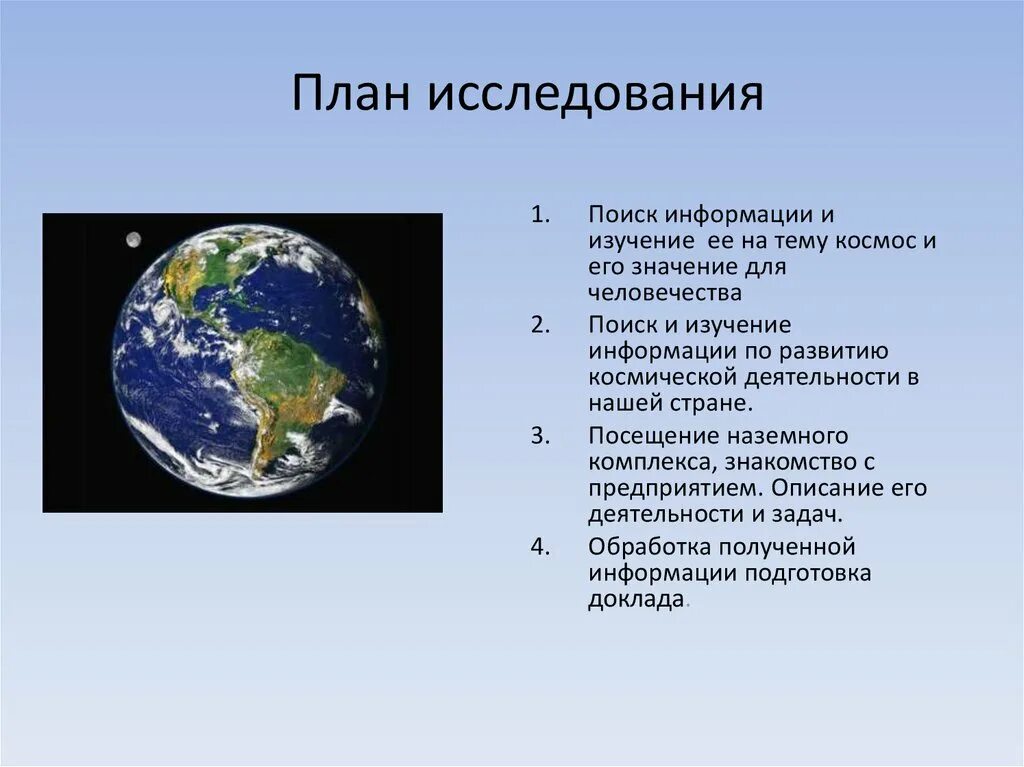 План исследования

1. Поиск информации и изучение ее на тему космос и его значение для человечества
2. Поиск и изучение информации по развитию космической деятельности в нашей стране.
3. Посещение наземного комплекса, знакомство с предприятием. Описание его деятельности и задач.
4. Обработка полученной информации подготовка доклада.